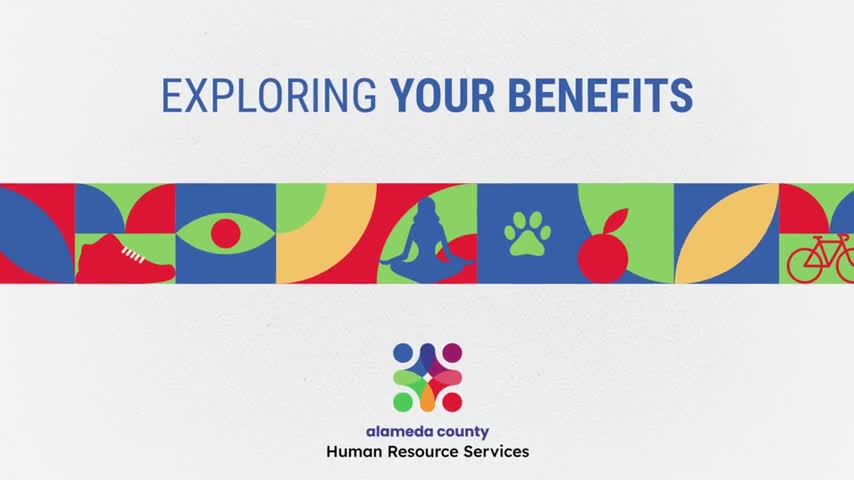 EXPLORING YOUR BENEFITS

alameda county
Human Resource Services